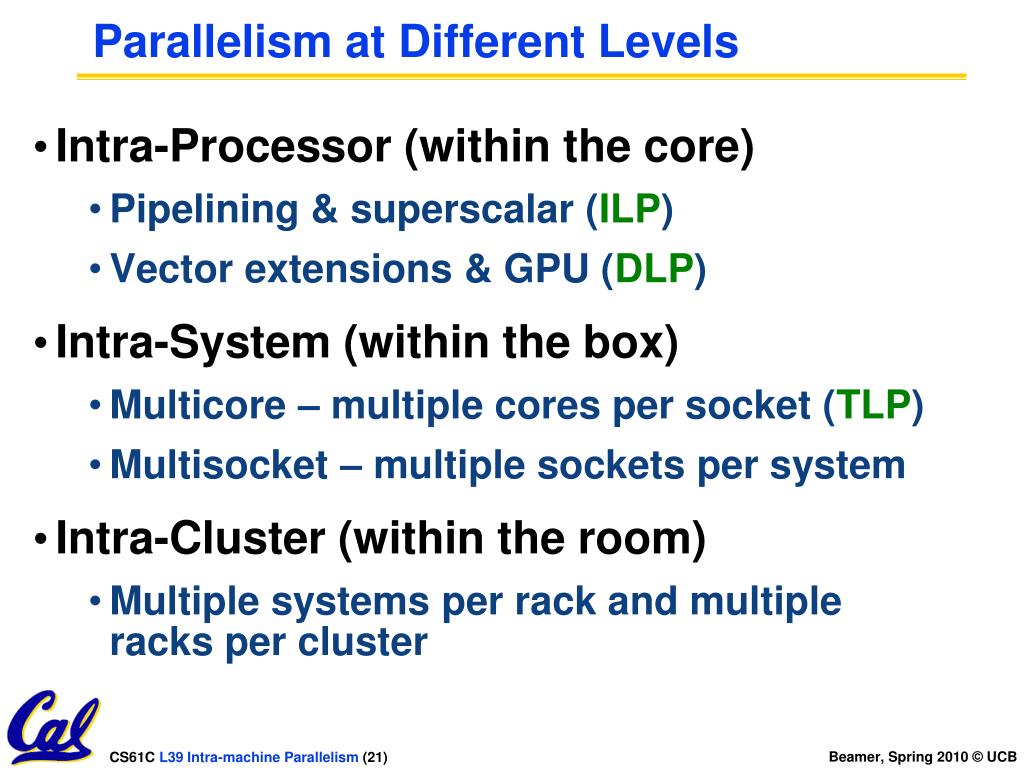 Parallelism at Different Levels

• Intra-Processor (within the core)
• Pipelining & superscalar (ILP)
• Vector extensions & GPU (DLP)

• Intra-System (within the box)
• Multicore – multiple cores per socket (TLP)
• Multisocket – multiple sockets per system

• Intra-Cluster (within the room)
• Multiple systems per rack and multiple racks per cluster

Cal

CS61C L39 Intra-machine Parallelism (21)

Beamer, Spring 2010 © UCB